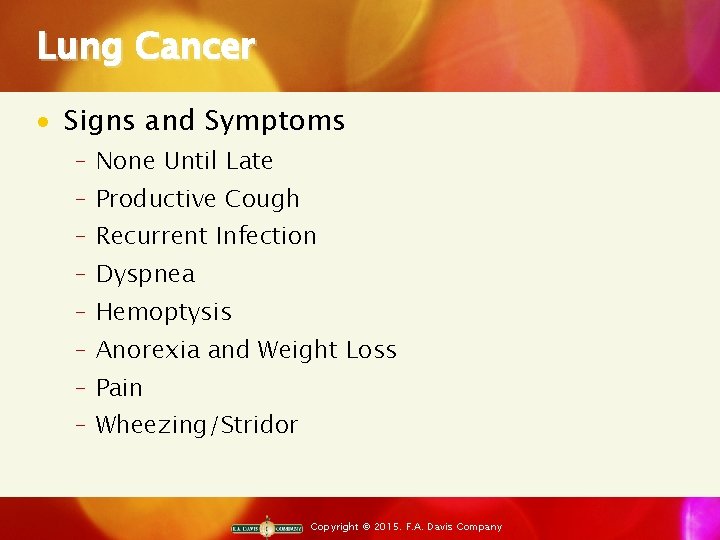 Lung Cancer

• Signs and Symptoms
– None Until Late
– Productive Cough
– Recurrent Infection
– Dyspnea
– Hemoptysis
– Anorexia and Weight Loss
– Pain
– Wheezing/Stridor

F.A. DAVIS COMPANY Copyright © 2015. F.A. Davis Company